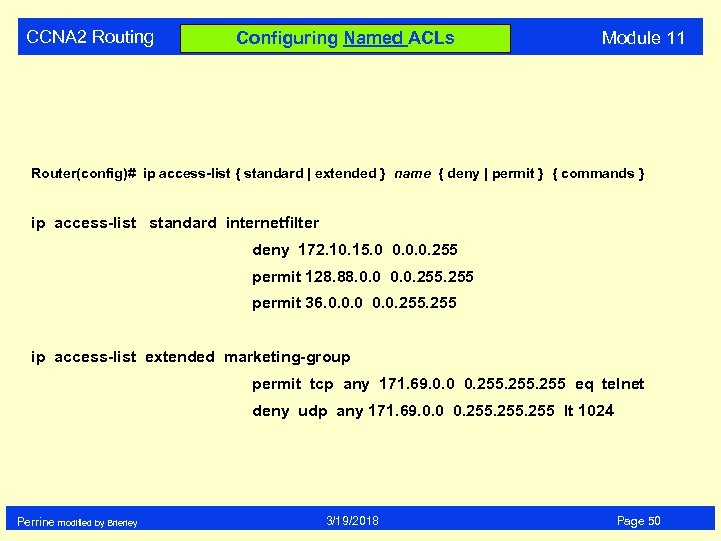 CCNA2 Routing

Configuring Named ACLs

Module 11

Router(config)# ip access-list { standard | extended } name { deny | permit } { commands }

ip access-list standard internetfilter

deny 172.10.15.0 0.0.0.255

permit 128.88.0.0 0.0.255.255

permit 36.0.0.0 0.0.255.255

ip access-list extended marketing-group

permit tcp any 171.69.0.0 0.255.255.255 eq telnet

deny udp any 171.69.0.0 0.255.255.255 lt 1024

Perrine modified by Brierley

3/19/2018

Page 50